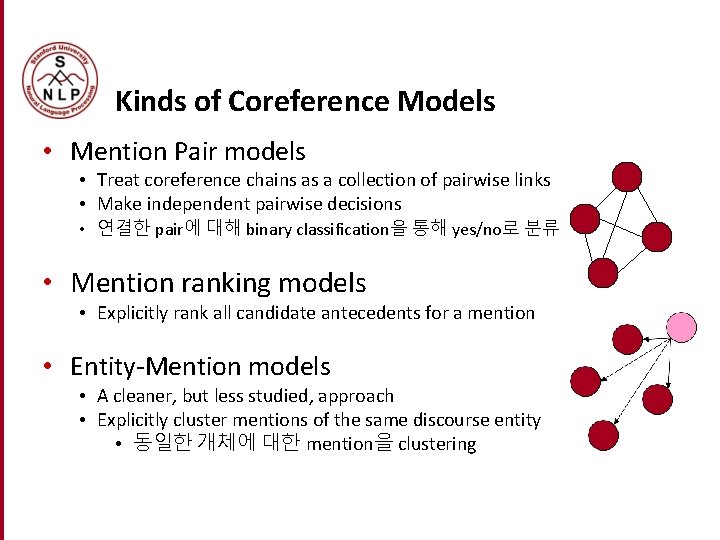 Stanford University
S
NLP
Natural Language Processing

Kinds of Coreference Models

• Mention Pair models
• Treat coreference chains as a collection of pairwise links
• Make independent pairwise decisions
• 연결한 pair에 대해 binary classification을 통해 yes/no로 분류

• Mention ranking models
• Explicitly rank all candidate antecedents for a mention

• Entity-Mention models
• A cleaner, but less studied, approach
• Explicitly cluster mentions of the same discourse entity
• 동일한 개체에 대한 mention을 clustering